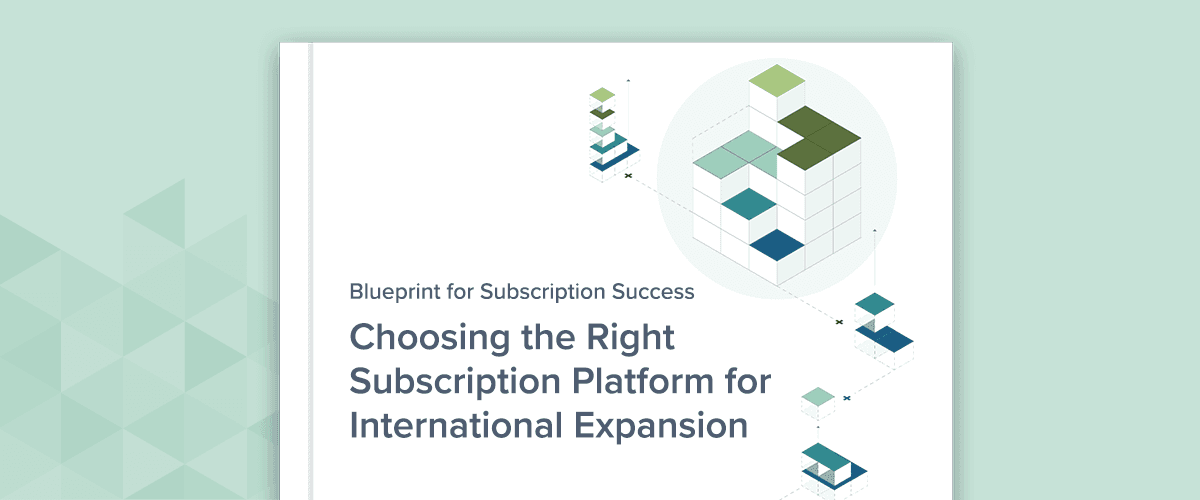 Blueprint for Subscription Success

Choosing the Right Subscription Platform for International Expansion